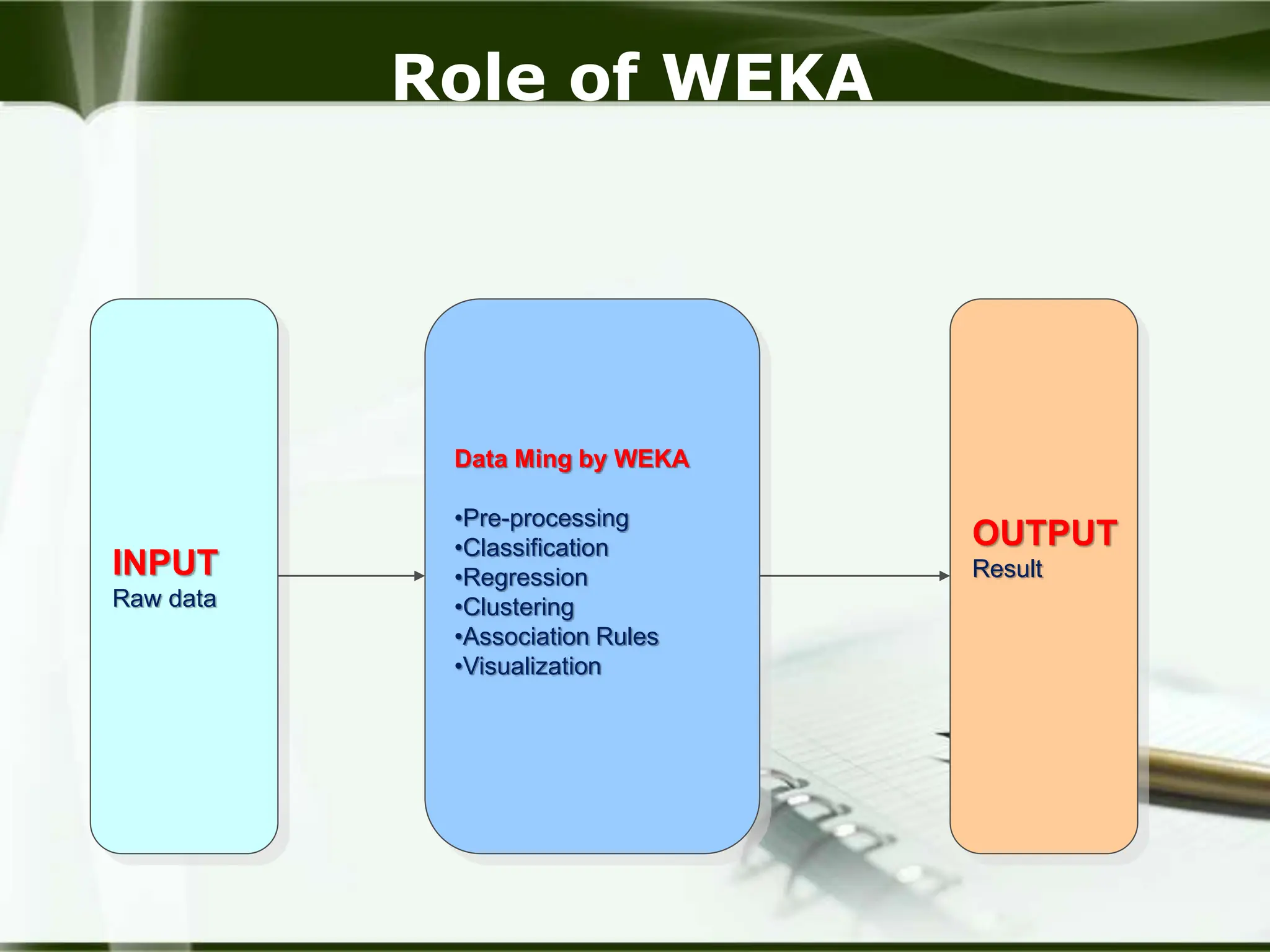 Role of WEKA

INPUT
Raw data

Data Ming by WEKA

•Pre-processing
•Classification
•Regression
•Clustering
•Association Rules
•Visualization

OUTPUT
Result